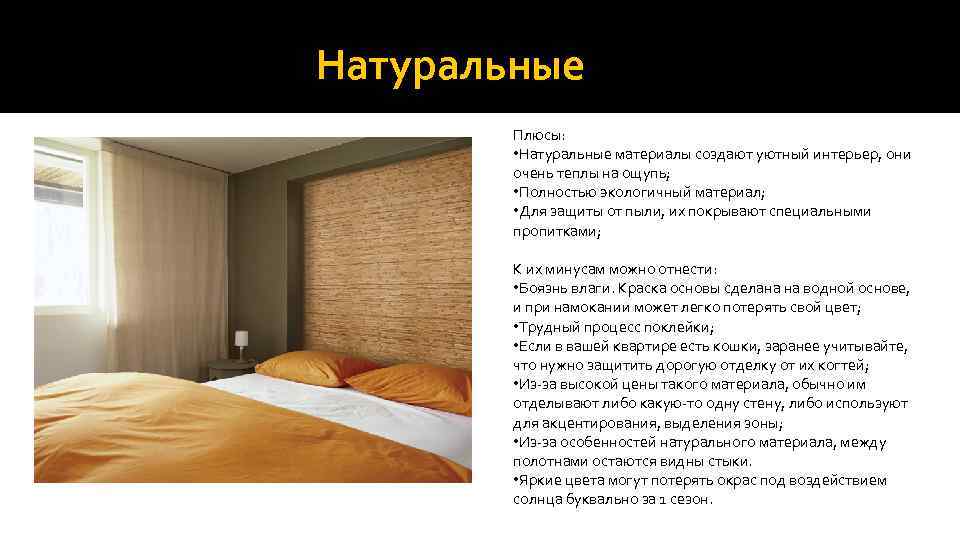 Натуральные

Плюсы:
•Натуральные материалы создают уютный интерьер, они очень теплы на ощупь;
•Полностью экологичный материал;
•Для защиты от пыли, их покрывают специальными пропитками;

К их минусам можно отнести:
•Боязнь влаги. Краска основы сделана на водной основе, и при намокании может легко потерять свой цвет;
•Трудный процесс поклейки;
•Если в вашей квартире есть кошки, заранее учитывайте, что нужно защитить дорогую отделку от их когтей;
•Из-за высокой цены такого материала, обычно им отделывают либо какую-то одну стену, либо используют для акцентирования, выделения зоны;
•Из-за особенностей натурального материала, между полотнами остаются видны стыки.
•Яркие цвета могут потерять окрас под воздействием солнца буквально за 1 сезон.